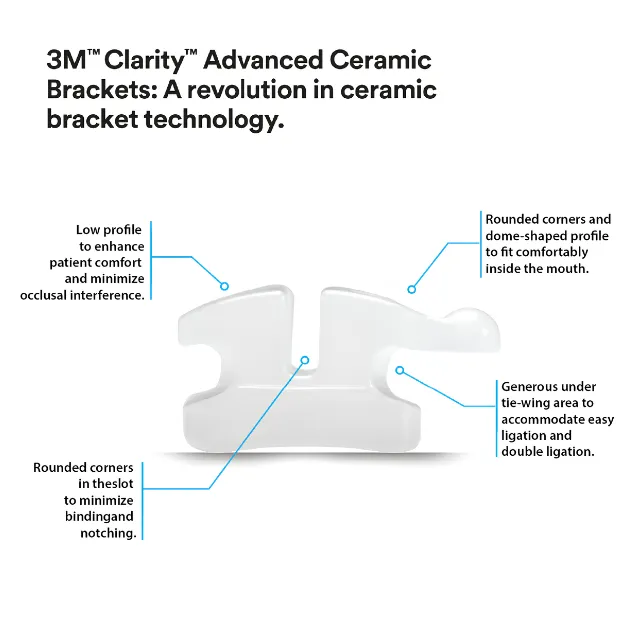 3M™ Clarity™ Advanced Ceramic Brackets: A revolution in ceramic bracket technology.

Low profile to enhance patient comfort and minimize occlusal interference.

Rounded corners and dome-shaped profile to fit comfortably inside the mouth.

Generous under tie-wing area to accommodate easy ligation and double ligation.

Rounded corners in theslot to minimize bindingand notching.